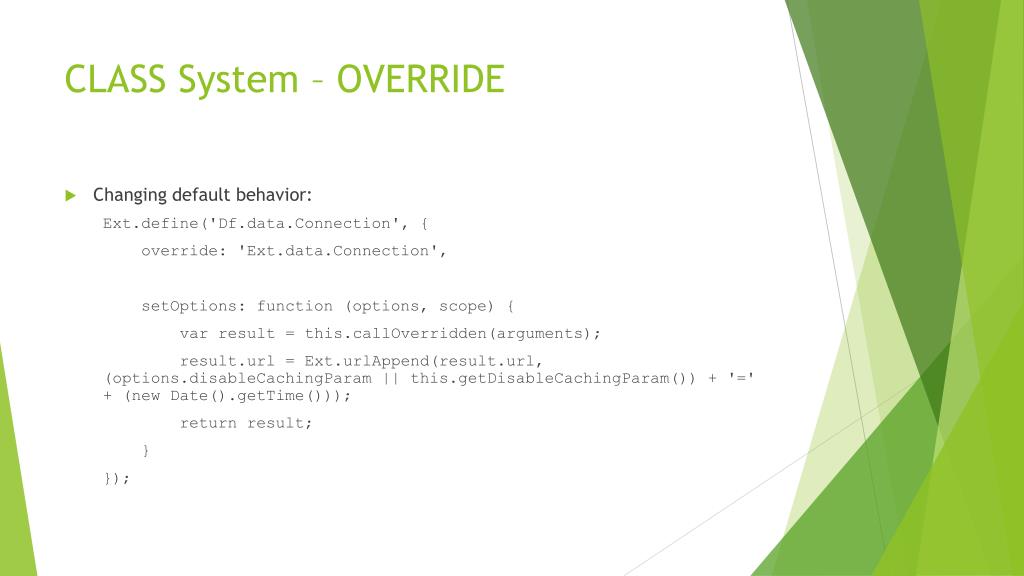 CLASS System – OVERRIDE

Changing default behavior:

Ext.define('Df.data.Connection', {

override: 'Ext.data.Connection',

setOptions: function (options, scope) {

var result = this.callOverridden(arguments);

result.url = Ext.urlAppend(result.url, (options.disableCachingParam || this.getDisableCachingParam()) + '=' + (new Date().getTime()));

return result;

}

});